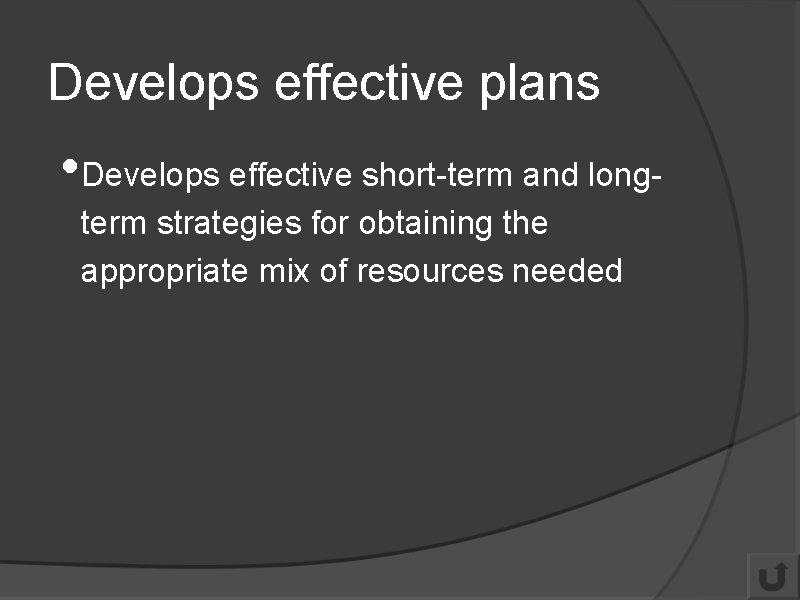 Develops effective plans

• Develops effective short-term and long-term strategies for obtaining the appropriate mix of resources needed